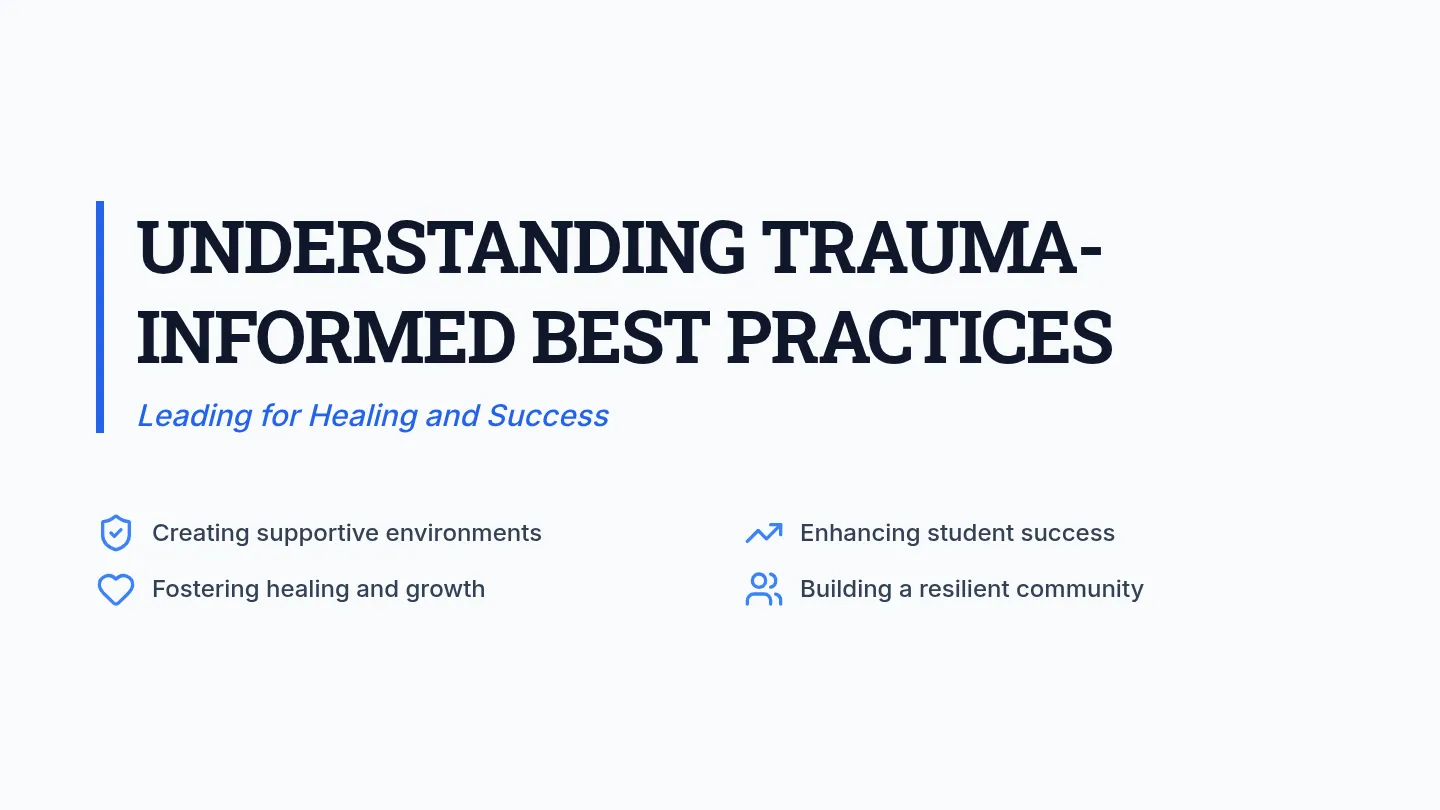 UNDERSTANDING TRAUMA-INFORMED BEST PRACTICES

Leading for Healing and Success

Creating supportive environments

Fostering healing and growth

Enhancing student success

Building a resilient community